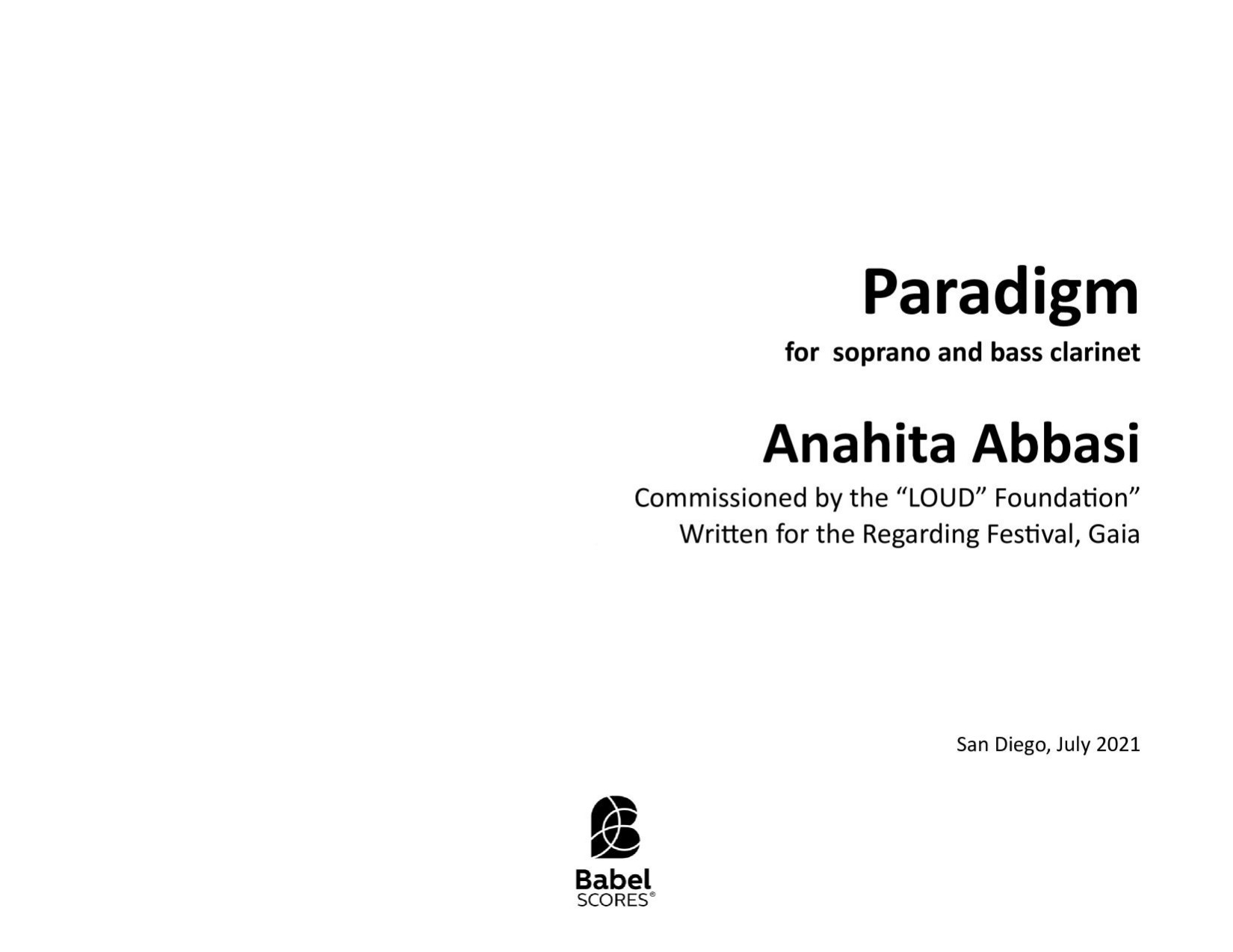 Paradigm

for soprano and bass clarinet

Anahita Abbasi

Commissioned by the “LOUD” Foundation”
Written for the Regarding Festival, Gaia

San Diego, July 2021

Babel
SCORES®